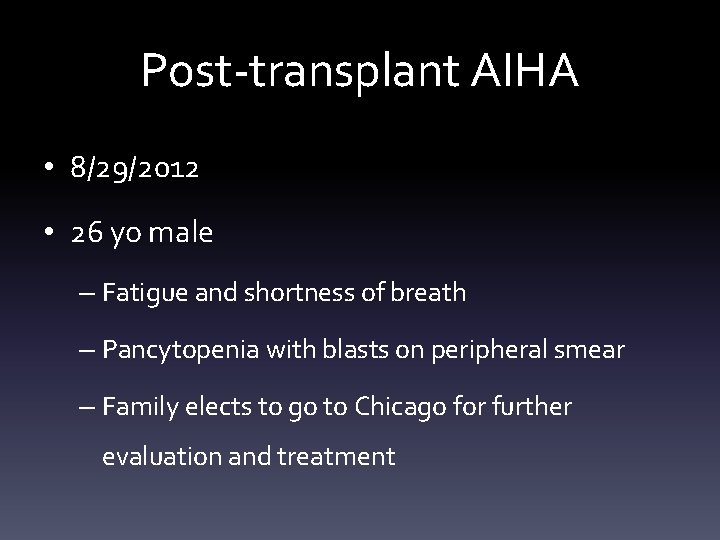 Post-transplant AIHA

• 8/29/2012

• 26 yo male

– Fatigue and shortness of breath

– Pancytopenia with blasts on peripheral smear

– Family elects to go to Chicago for further evaluation and treatment